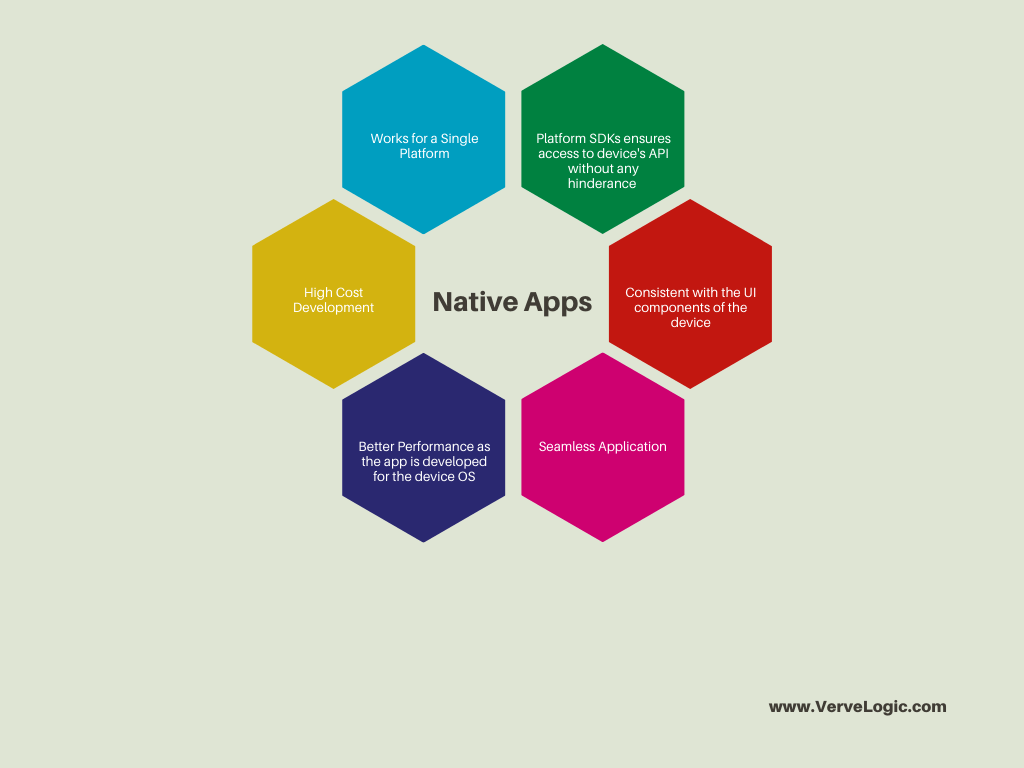 Works for a Single Platform

Platform SDKs ensures access to device's API without any hinderance

High Cost Development

Native Apps

Consistent with the UI components of the device

Better Performance as the app is developed for the device OS

Seamless Application

www.VerveLogic.com